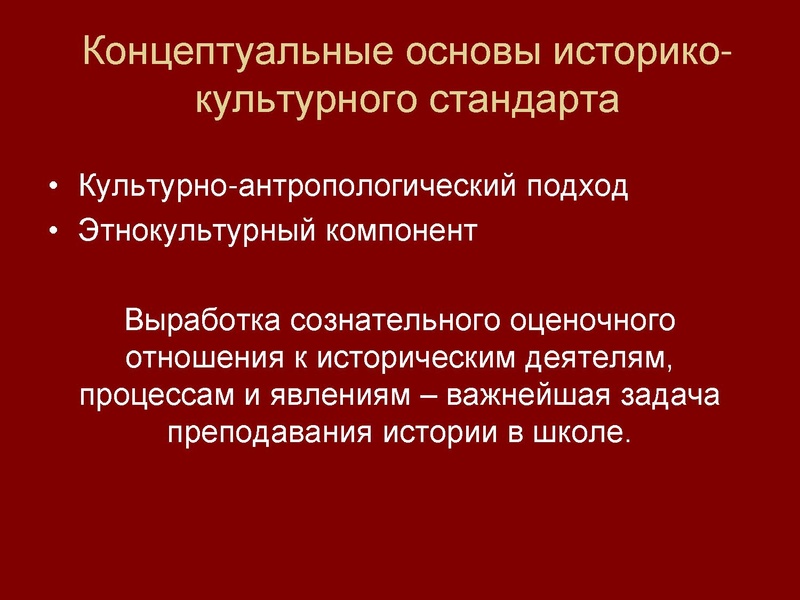 Концептуальные основы историко-культурного стандарта

• Культурно-антропологический подход
• Этнокультурный компонент

Выработка сознательного оценочного отношения к историческим деятелям, процессам и явлениям – важнейшая задача преподавания истории в школе.